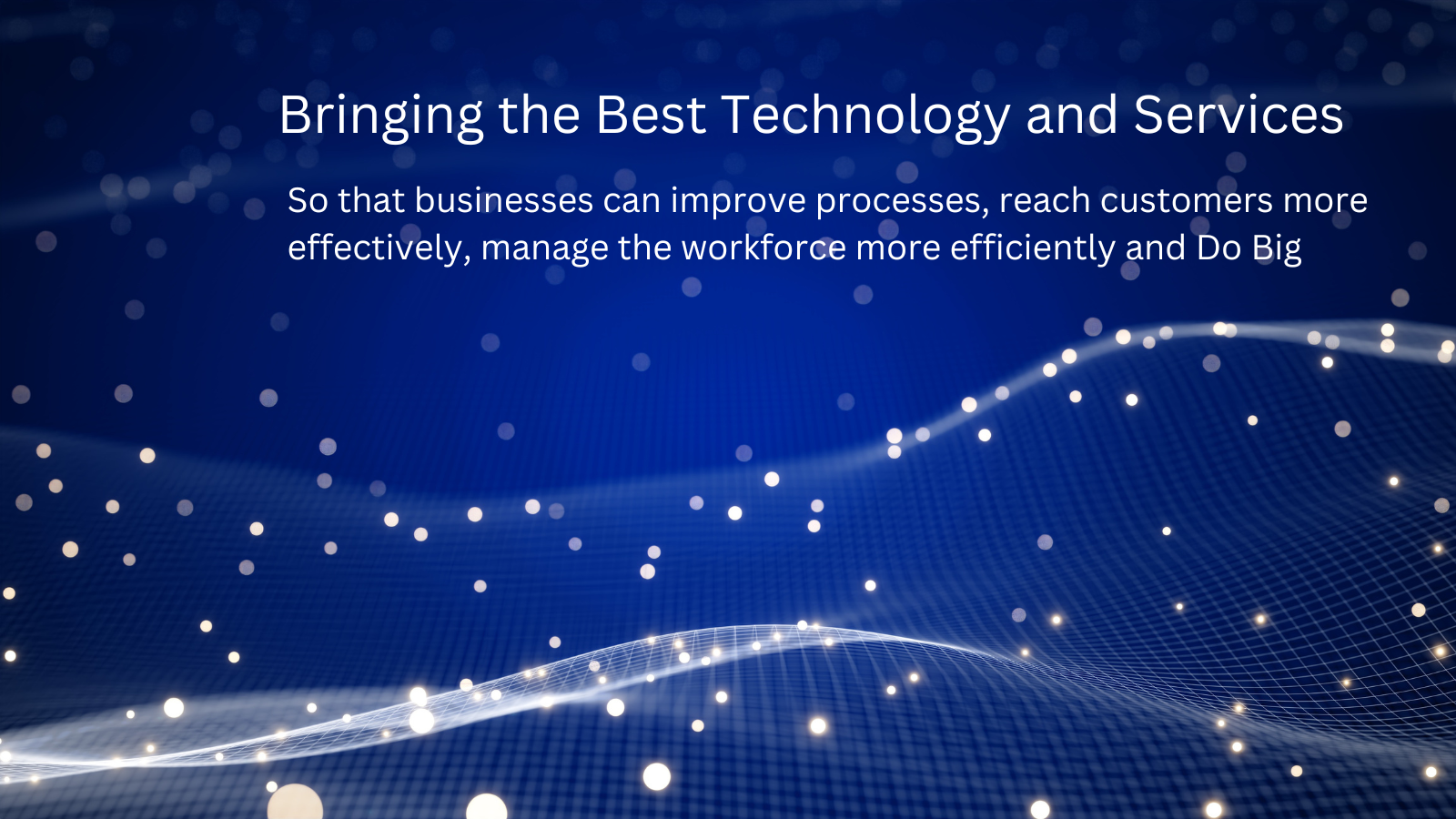 Bringing the Best Technology and Services

So that businesses can improve processes, reach customers more effectively, manage the workforce more efficiently and Do Big